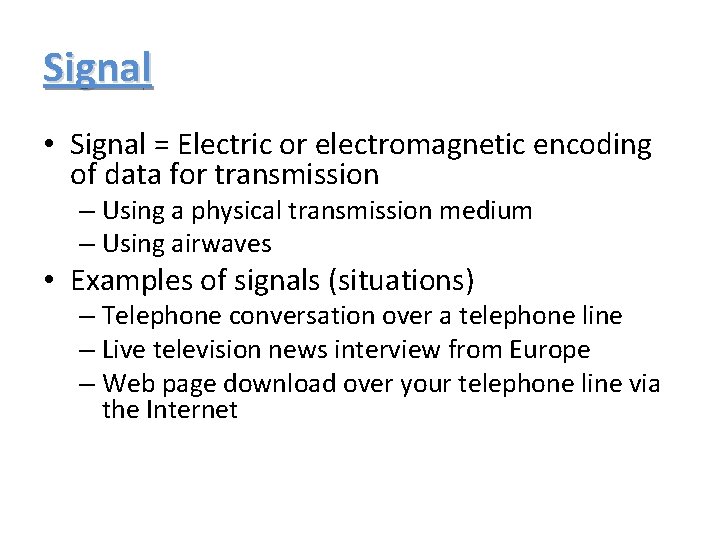 Signal

• Signal = Electric or electromagnetic encoding of data for transmission
  – Using a physical transmission medium
  – Using airwaves
• Examples of signals (situations)
  – Telephone conversation over a telephone line
  – Live television news interview from Europe
  – Web page download over your telephone line via the Internet